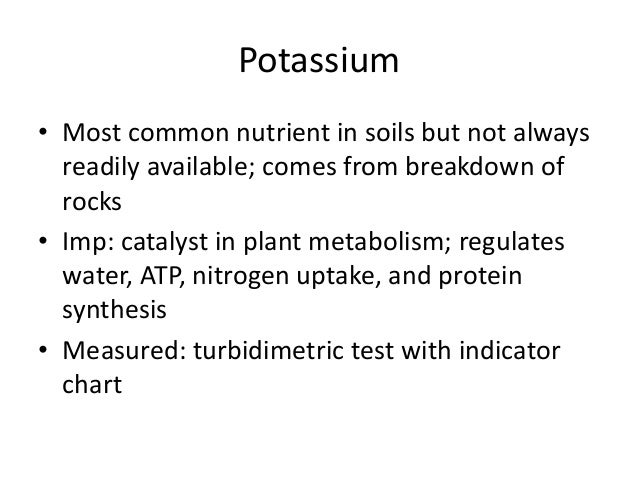 Potassium

• Most common nutrient in soils but not always readily available; comes from breakdown of rocks
• Imp: catalyst in plant metabolism; regulates water, ATP, nitrogen uptake, and protein synthesis
• Measured: turbidimetric test with indicator chart